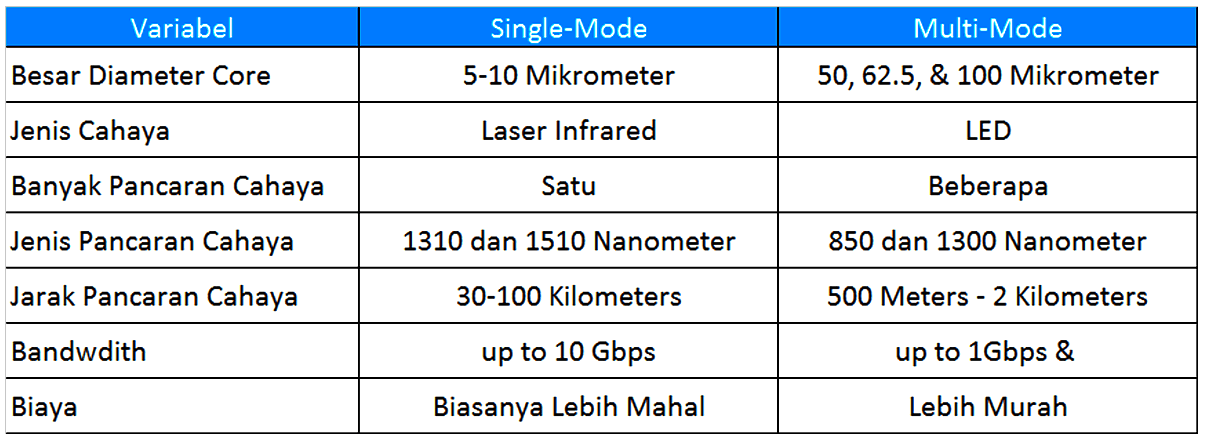 | Variabel | Single-Mode | Multi-Mode |
|---|---|---|
| Besar Diameter Core | 5-10 Mikrometer | 50, 62.5, & 100 Mikrometer |
| Jenis Cahaya | Laser Infrared | LED |
| Banyak Pancaran Cahaya | Satu | Beberapa |
| Jenis Pancaran Cahaya | 1310 dan 1510 Nanometer | 850 dan 1300 Nanometer |
| Jarak Pancaran Cahaya | 30-100 Kilometers | 500 Meters - 2 Kilometers |
| Bandwdith | up to 10 Gbps | up to 1Gbps & |
| Biaya | Biasanya Lebih Mahal | Lebih Murah |